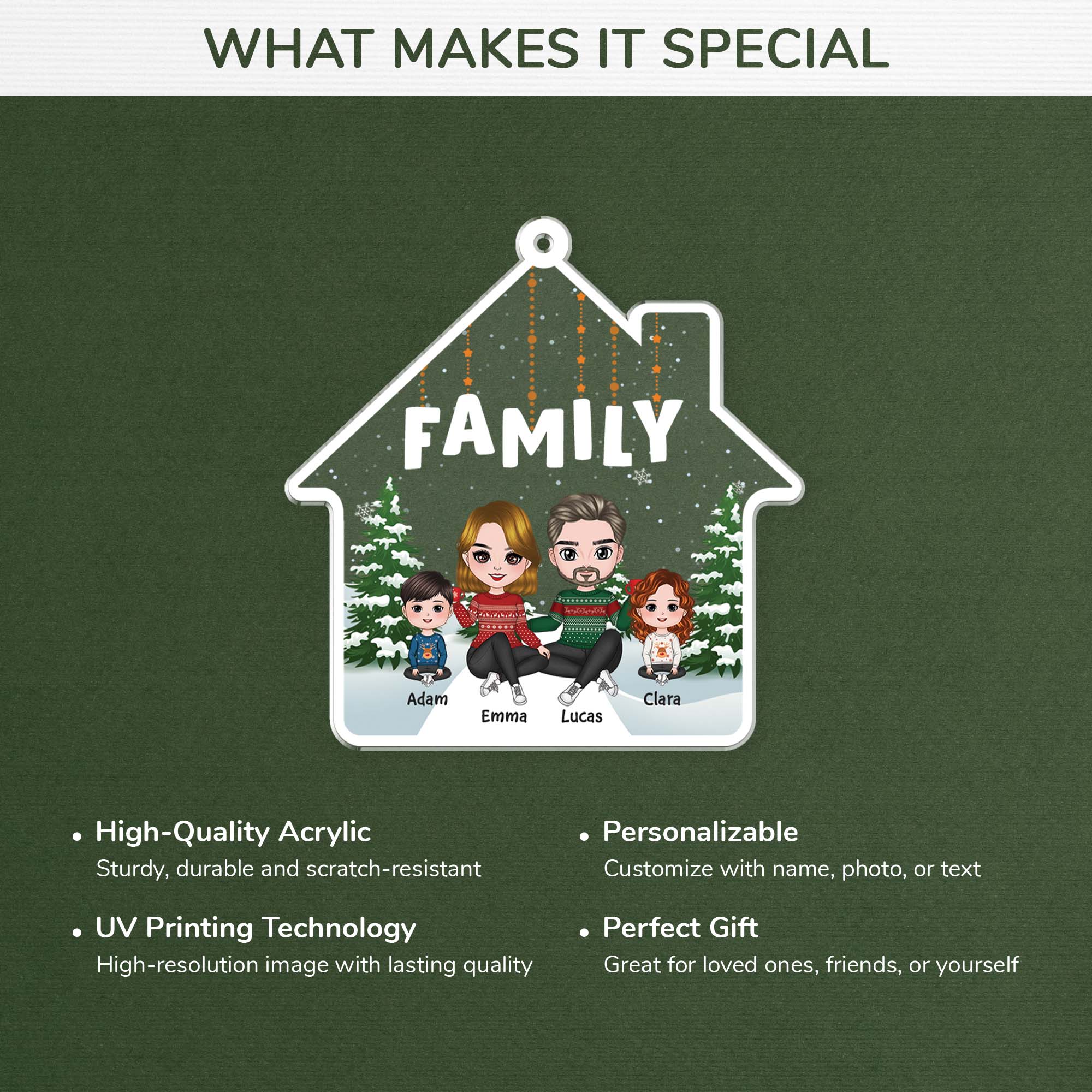 WHAT MAKES IT SPECIAL

FAMILY

Adam
Emma
Lucas
Clara

• High-Quality Acrylic
Sturdy, durable and scratch-resistant

• UV Printing Technology
High-resolution image with lasting quality

• Personalizable
Customize with name, photo, or text

• Perfect Gift
Great for loved ones, friends, or yourself